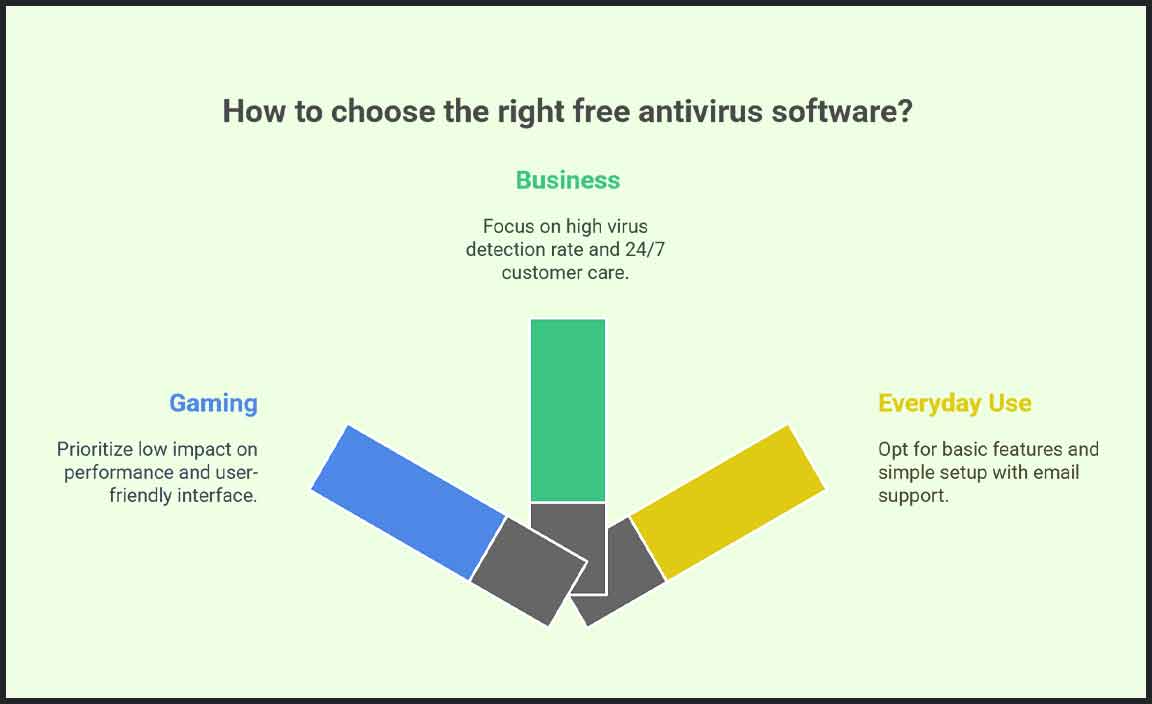 How to choose the right free antivirus software?

Business

Focus on high virus detection rate and 24/7 customer care.

Gaming

Prioritize low impact on performance and user-friendly interface.

Everyday Use

Opt for basic features and simple setup with email support.